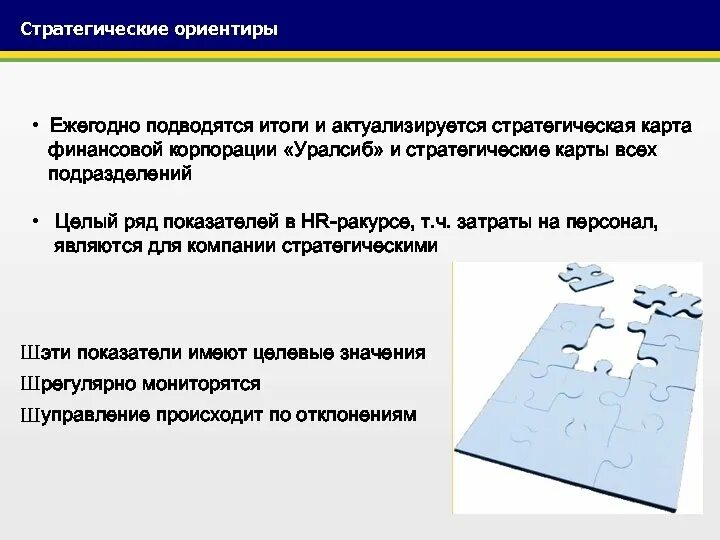 Стратегические ориентиры

• Ежегодно подводятся итоги и актуализируется стратегическая карта финансовой корпорации «Уралсиб» и стратегические карты всех подразделений

• Целый ряд показателей в HR-ракурсе, т.ч. затраты на персонал, являются для компании стратегическими

Шэти показатели имеют целевые значения

Шрегулярно мониторятся

Шуправление происходит по отклонениям